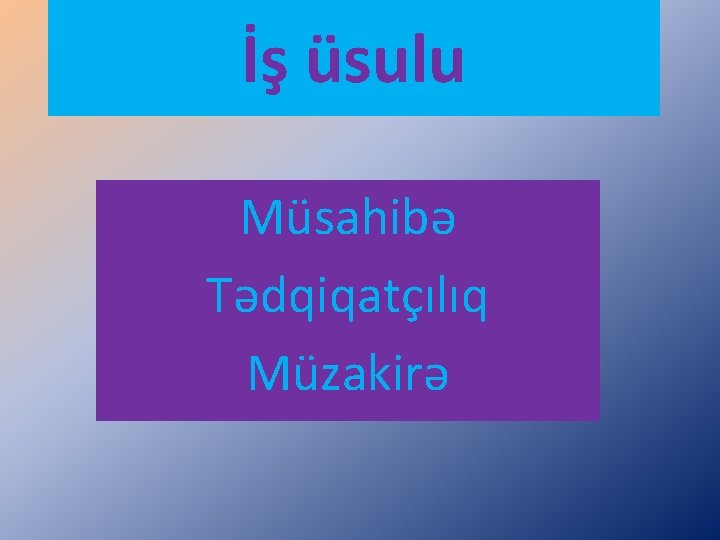 İş üsulu

Müsahibə

Tədqiqatçılıq

Müzakirə